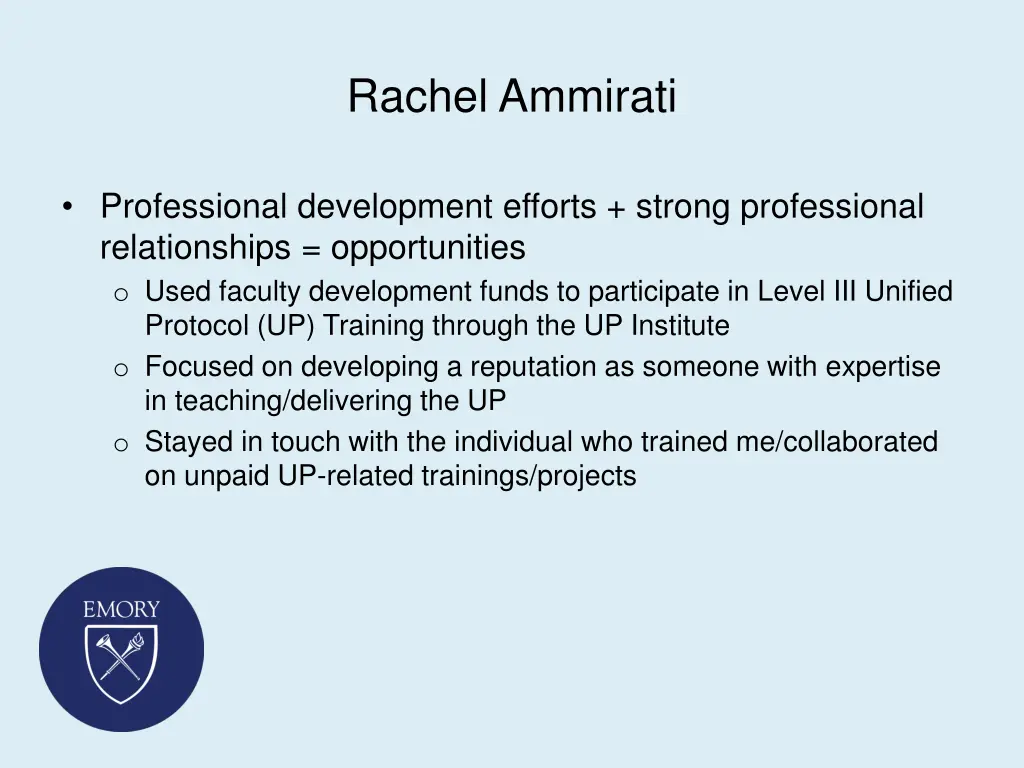 Rachel Ammirati

• Professional development efforts + strong professional relationships = opportunities
  o Used faculty development funds to participate in Level III Unified Protocol (UP) Training through the UP Institute
  o Focused on developing a reputation as someone with expertise in teaching/delivering the UP
  o Stayed in touch with the individual who trained me/collaborated on unpaid UP-related trainings/projects

EMORY